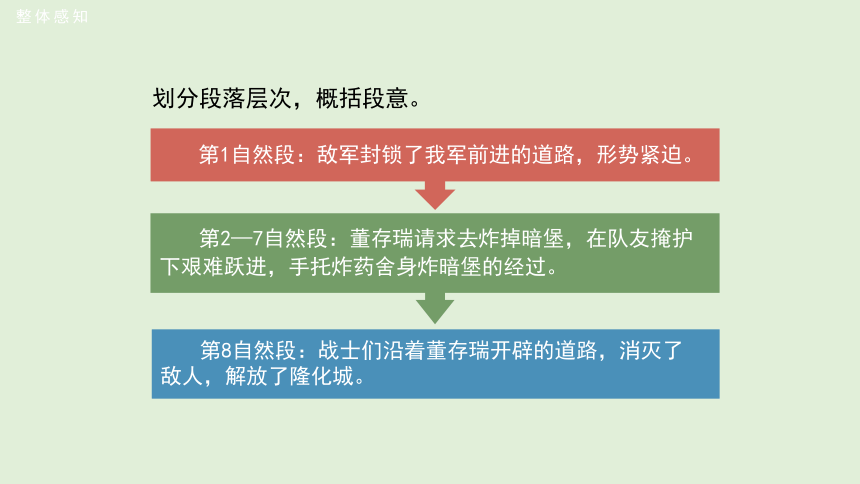 整体感知

划分段落层次，概括段意。

第1自然段：敌军封锁了我军前进的道路，形势紧迫。

第2—7自然段：董存瑞请求去炸掉暗堡，在队友掩护下艰难跃进，手托炸药舍身炸暗堡的经过。

第8自然段：战士们沿着董存瑞开辟的道路，消灭了敌人，解放了隆化城。